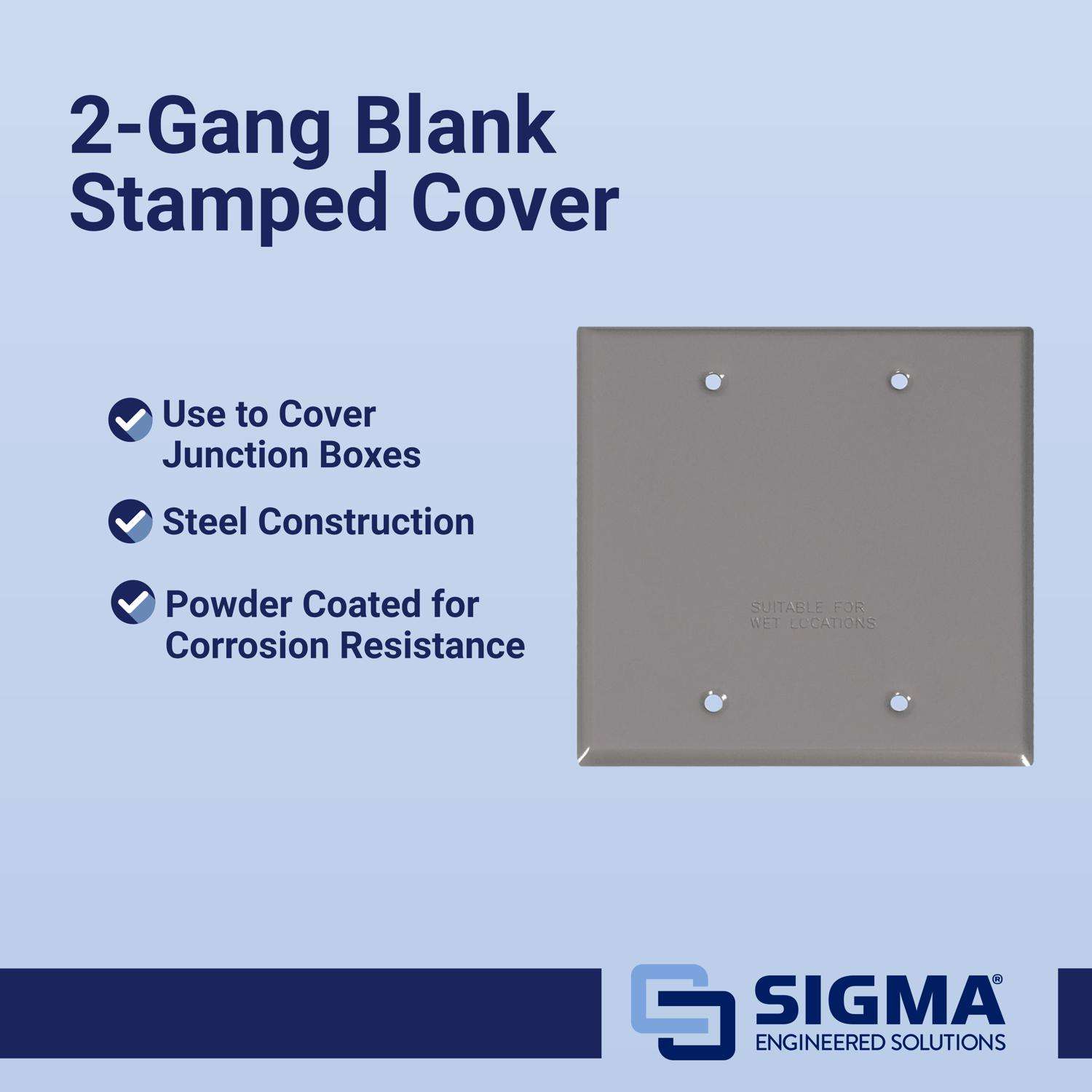 2-Gang Blank Stamped Cover

Use to Cover Junction Boxes

Steel Construction

Powder Coated for Corrosion Resistance

SUITABLE FOR WET LOCATIONS

SIGMA®
ENGINEERED SOLUTIONS